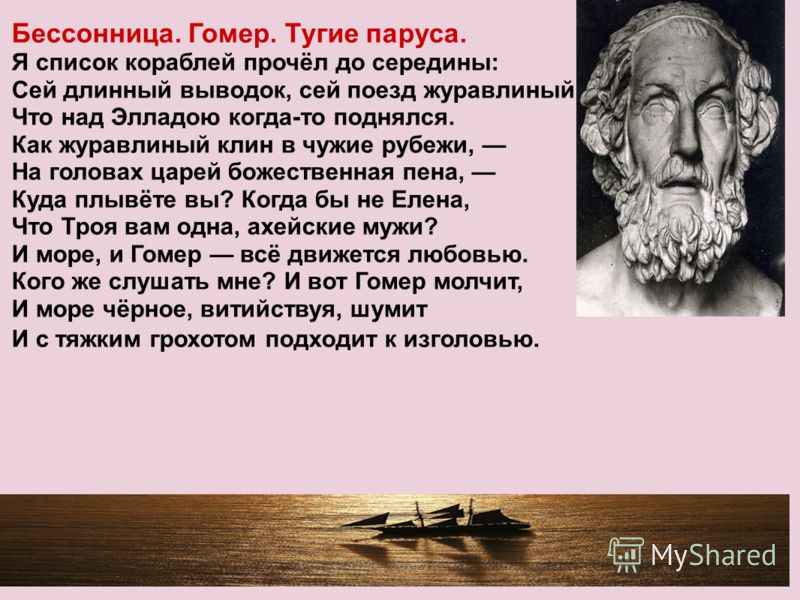 Бессонница. Гомер. Тугие паруса.
Я список кораблей прочёл до середины:
Сей длинный выводок, сей поезд журавлиный
Что над Элладою когда-то поднялся.
Как журавлиный клин в чужие рубежи, —
На головах царей божественная пена, —
Куда плывёте вы? Когда бы не Елена,
Что Троя вам одна, ахейские мужи?
И море, и Гомер — всё движется любовью.
Кого же слушать мне? И вот Гомер молчит,
И море чёрное, витийствуя, шумит
И с тяжким грохотом подходит к изголовью.

MyShared